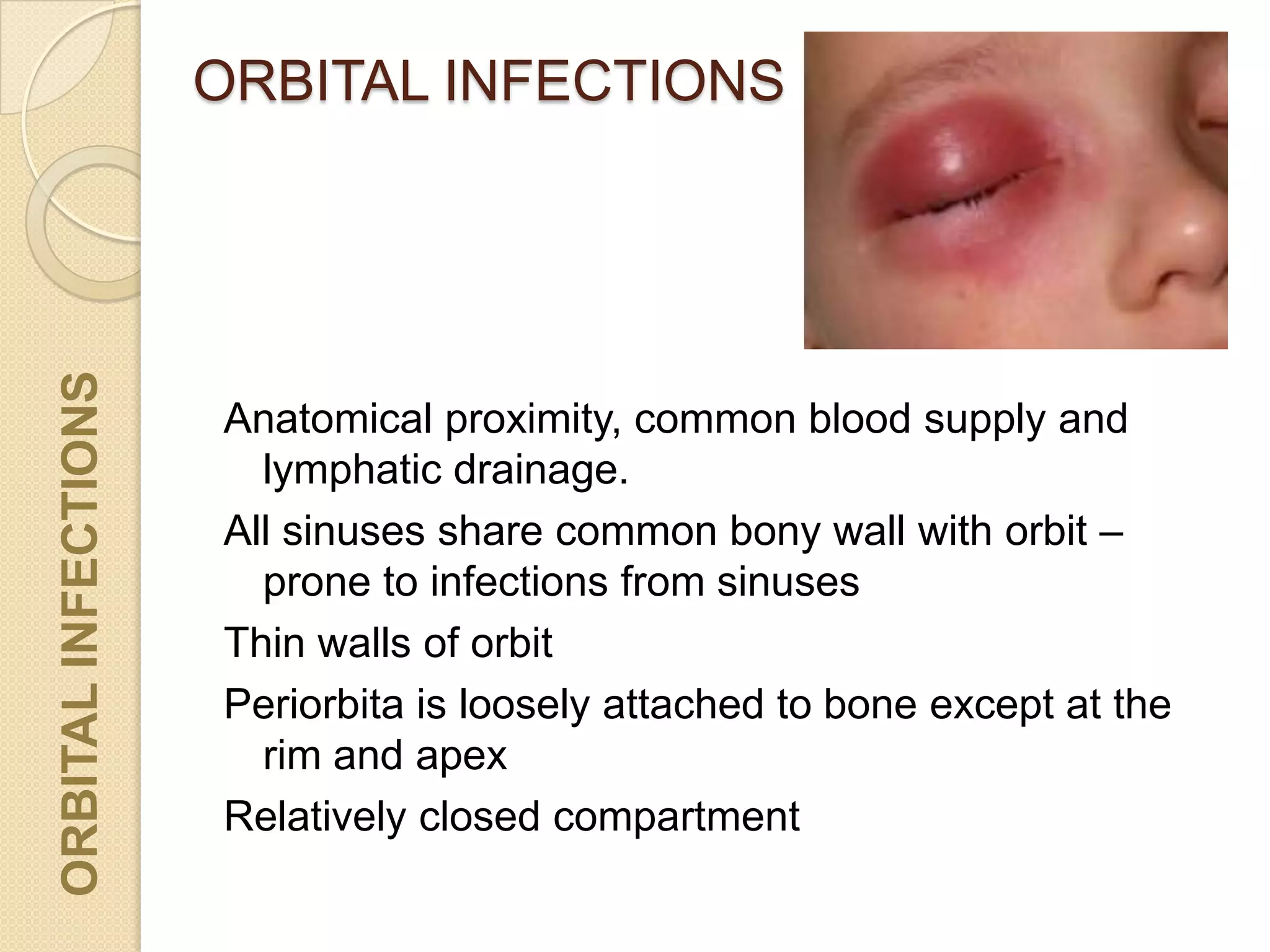 ORBITAL INFECTIONS

ORBITAL INFECTIONS

Anatomical proximity, common blood supply and lymphatic drainage.

All sinuses share common bony wall with orbit – prone to infections from sinuses

Thin walls of orbit

Periorbita is loosely attached to bone except at the rim and apex

Relatively closed compartment